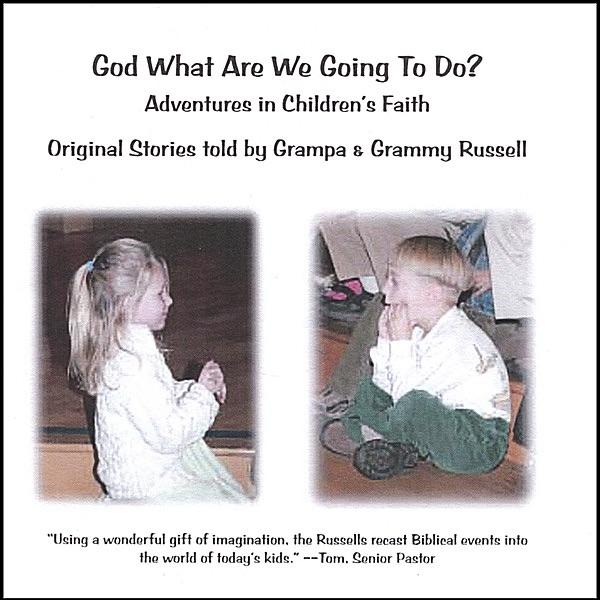 God What Are We Going To Do?
Adventures in Children's Faith
Original Stories told by Grampa & Grammy Russell

"Using a wonderful gift of imagination, the Russells recast Biblical events into the world of today's kids." --Tom, Senior Pastor